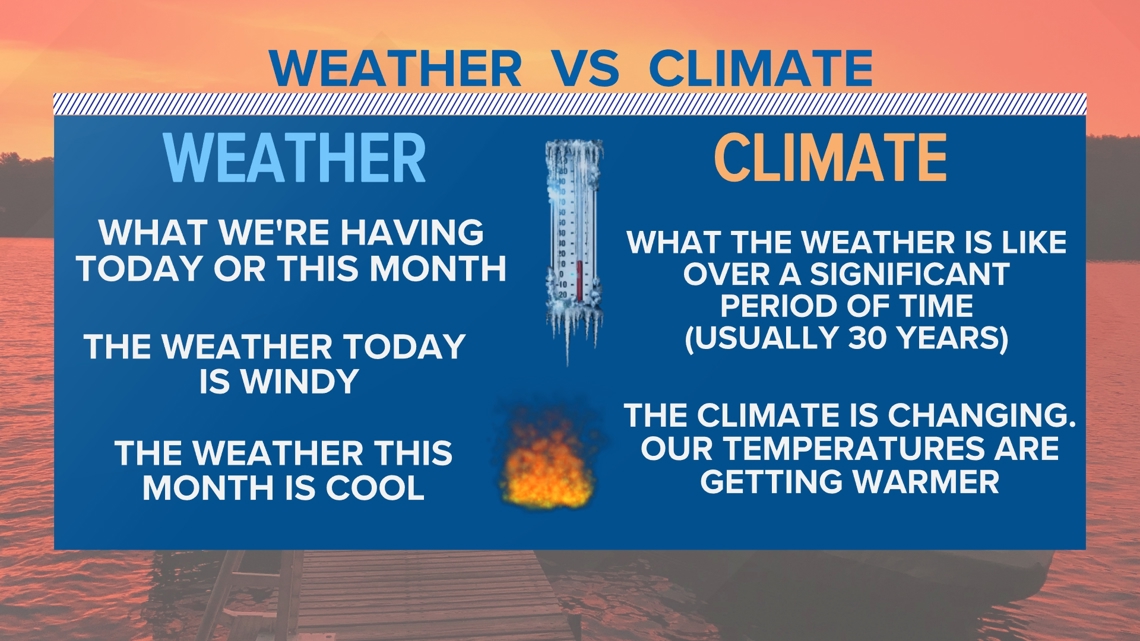 WEATHER VS CLIMATE

WEATHER

WHAT WE'RE HAVING TODAY OR THIS MONTH

THE WEATHER TODAY IS WINDY

THE WEATHER THIS MONTH IS COOL

CLIMATE

WHAT THE WEATHER IS LIKE OVER A SIGNIFICANT PERIOD OF TIME (USUALLY 30 YEARS)

THE CLIMATE IS CHANGING. OUR TEMPERATURES ARE GETTING WARMER